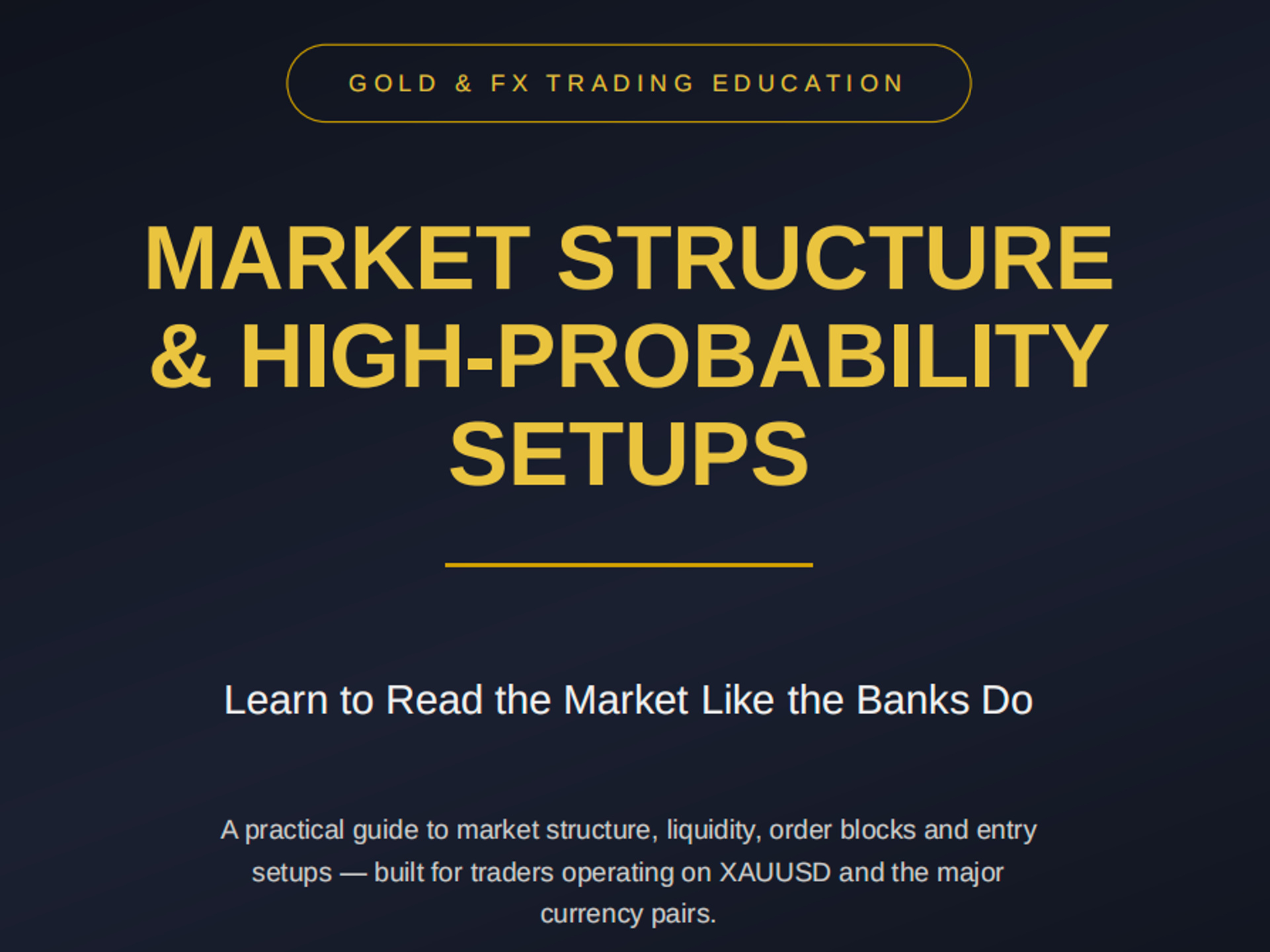 GOLD & FX TRADING EDUCATION

MARKET STRUCTURE & HIGH-PROBABILITY SETUPS

Learn to Read the Market Like the Banks Do

A practical guide to market structure, liquidity, order blocks and entry setups — built for traders operating on XAUUSD and the major currency pairs.